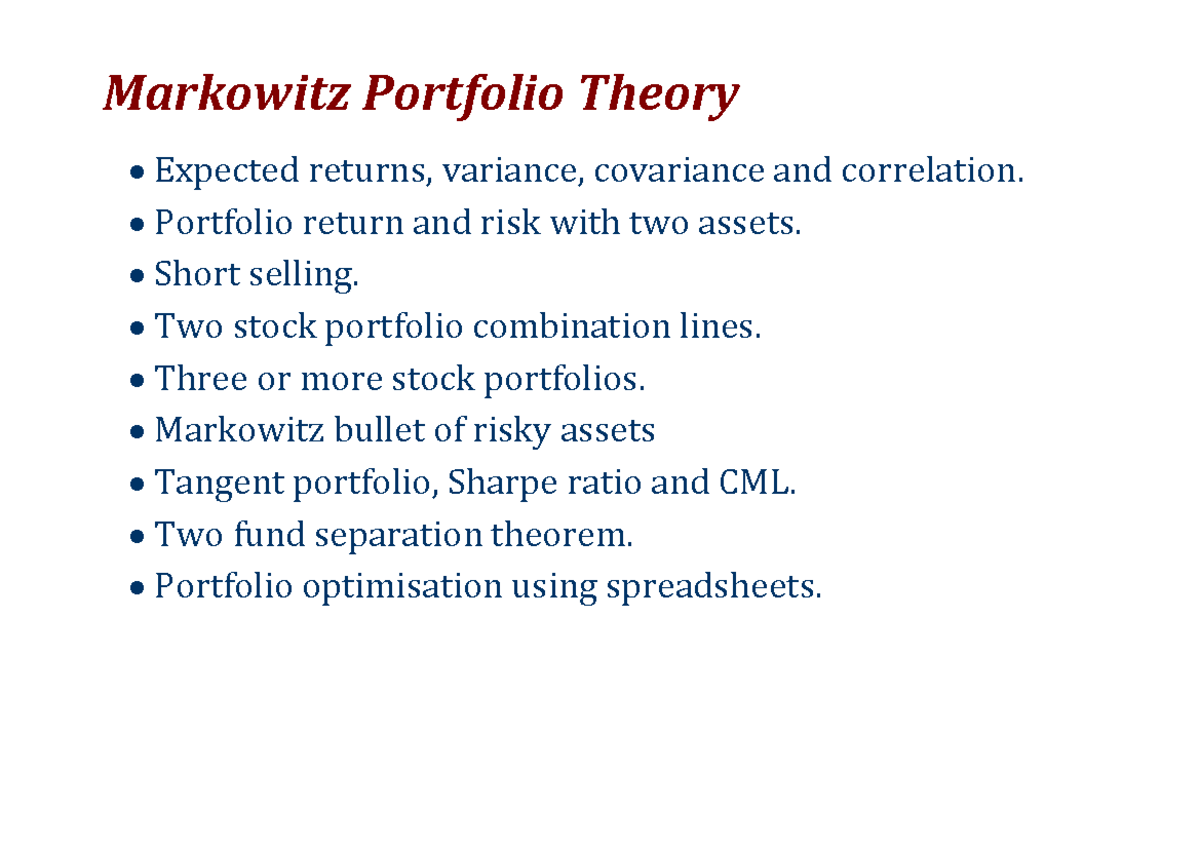 Markowitz Portfolio Theory

• Expected returns, variance, covariance and correlation.
• Portfolio return and risk with two assets.
• Short selling.
• Two stock portfolio combination lines.
• Three or more stock portfolios.
• Markowitz bullet of risky assets
• Tangent portfolio, Sharpe ratio and CML.
• Two fund separation theorem.
• Portfolio optimisation using spreadsheets.